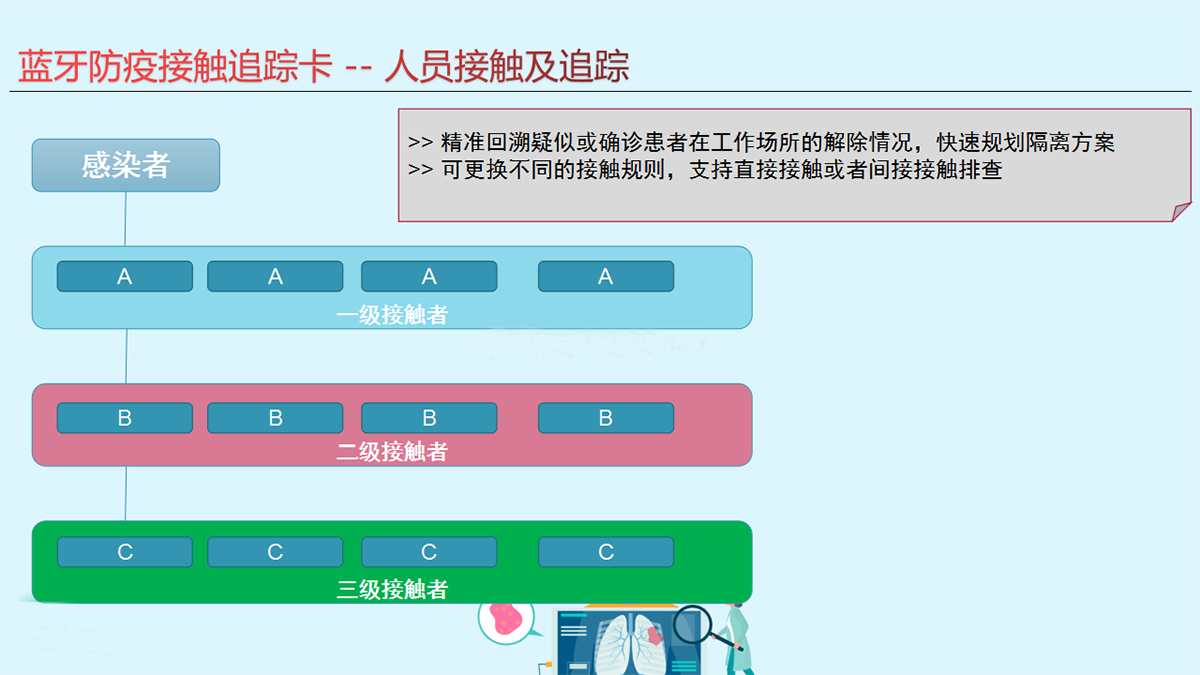 蓝牙防疫接触追踪卡 -- 人员接触及追踪

>> 精准回溯疑似或确诊患者在工作场所的解除情况，快速规划隔离方案
>> 可更换不同的接触规则，支持直接接触或者间接接触排查

感染者

A A A A
一级接触者

B B B B
二级接触者

C C C C
三级接触者